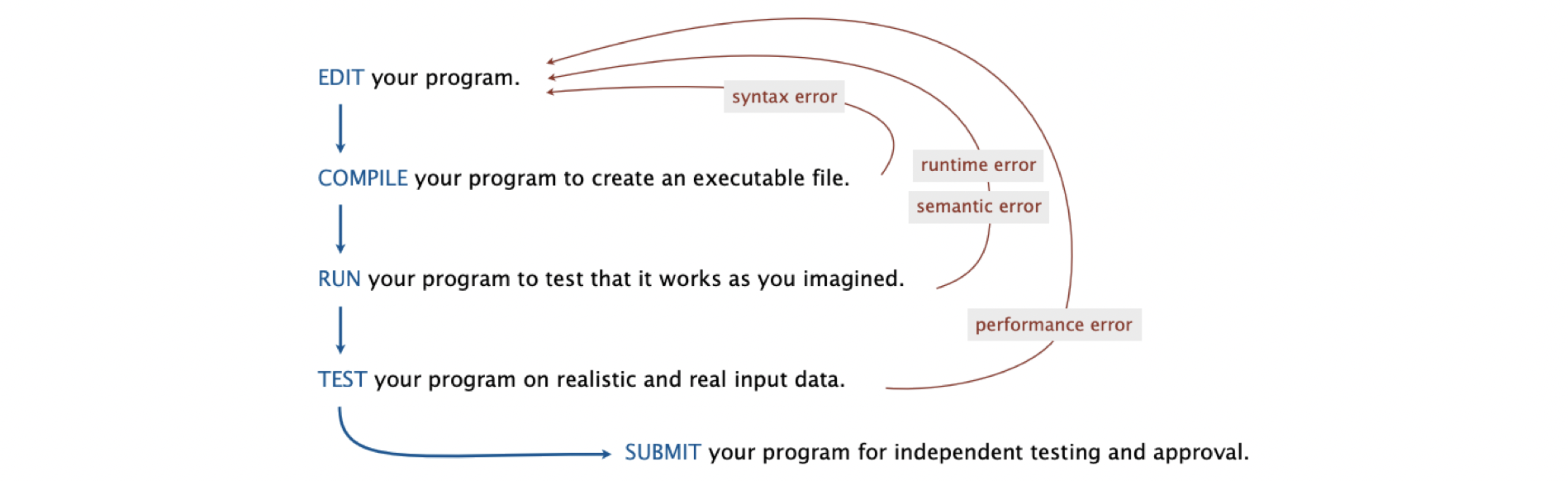 EDIT your program.

syntax error

COMPILE your program to create an executable file.

runtime error

semantic error

RUN your program to test that it works as you imagined.

performance error

TEST your program on realistic and real input data.

SUBMIT your program for independent testing and approval.